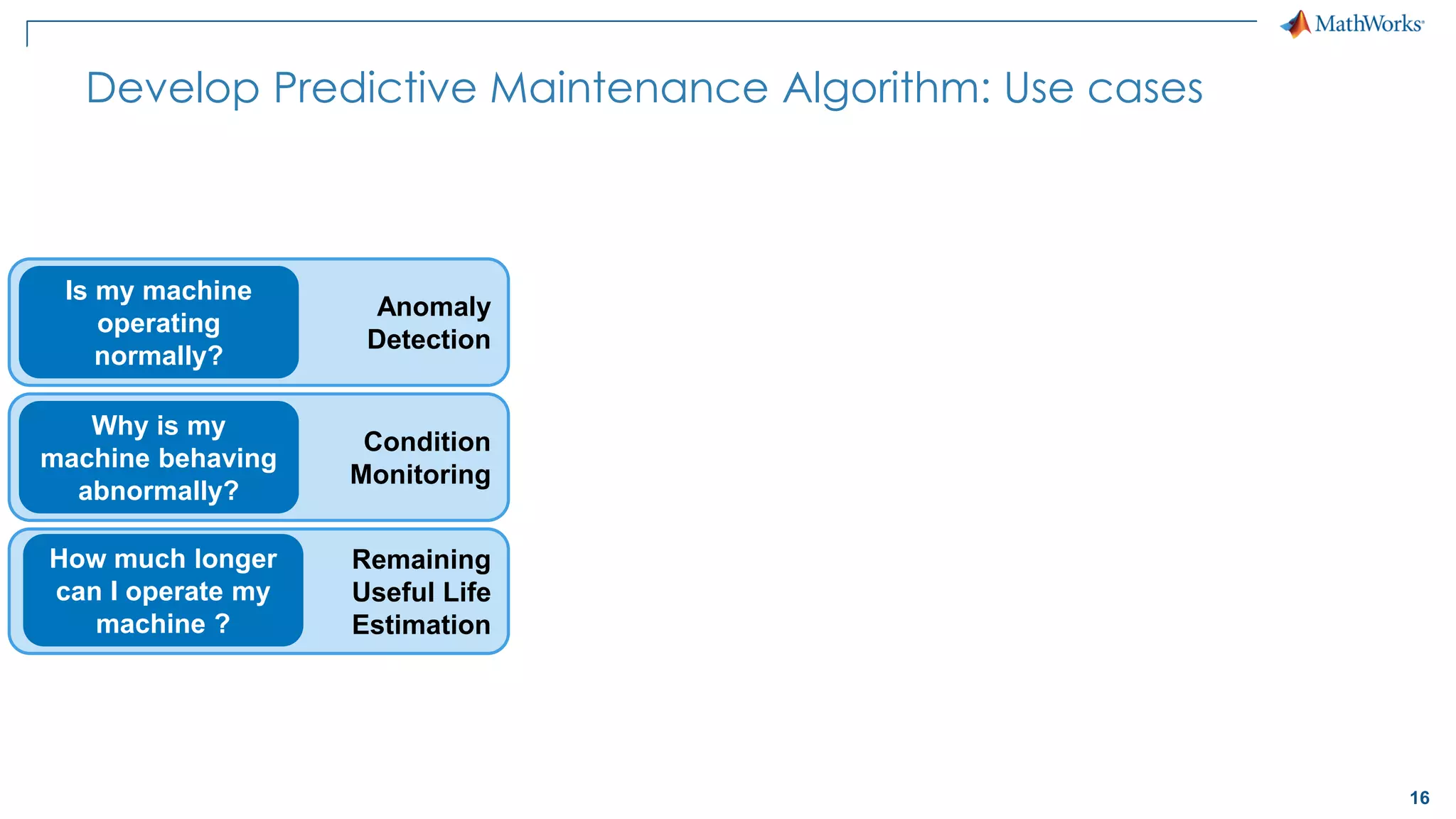 MathWorks

Develop Predictive Maintenance Algorithm: Use cases

Is my machine operating normally?

Anomaly Detection

Why is my machine behaving abnormally?

Condition Monitoring

How much longer can I operate my machine ?

Remaining Useful Life Estimation

16